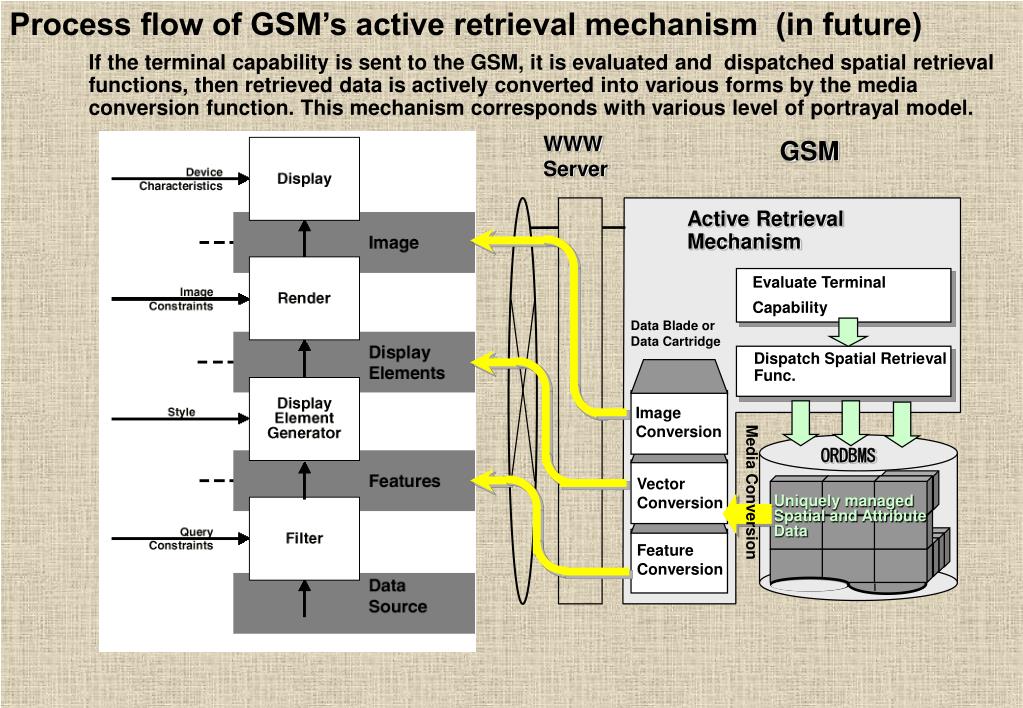 Process flow of GSM's active retrieval mechanism (in future)

If the terminal capability is sent to the GSM, it is evaluated and dispatched spatial retrieval functions, then retrieved data is actively converted into various forms by the media conversion function. This mechanism corresponds with various level of portrayal model.

Device Characteristics
Display
Image
Image Constraints
Render
Display Elements
Style
Display Element Generator
Features
Query Constraints
Filter
Data Source

WWW Server

GSM

Active Retrieval Mechanism
Evaluate Terminal Capability
Dispatch Spatial Retrieval Func.
Data Blade or Data Cartridge
Image Conversion
Vector Conversion
Feature Conversion
Media Conversion
ORDBMS
Uniquely managed Spatial and Attribute Data